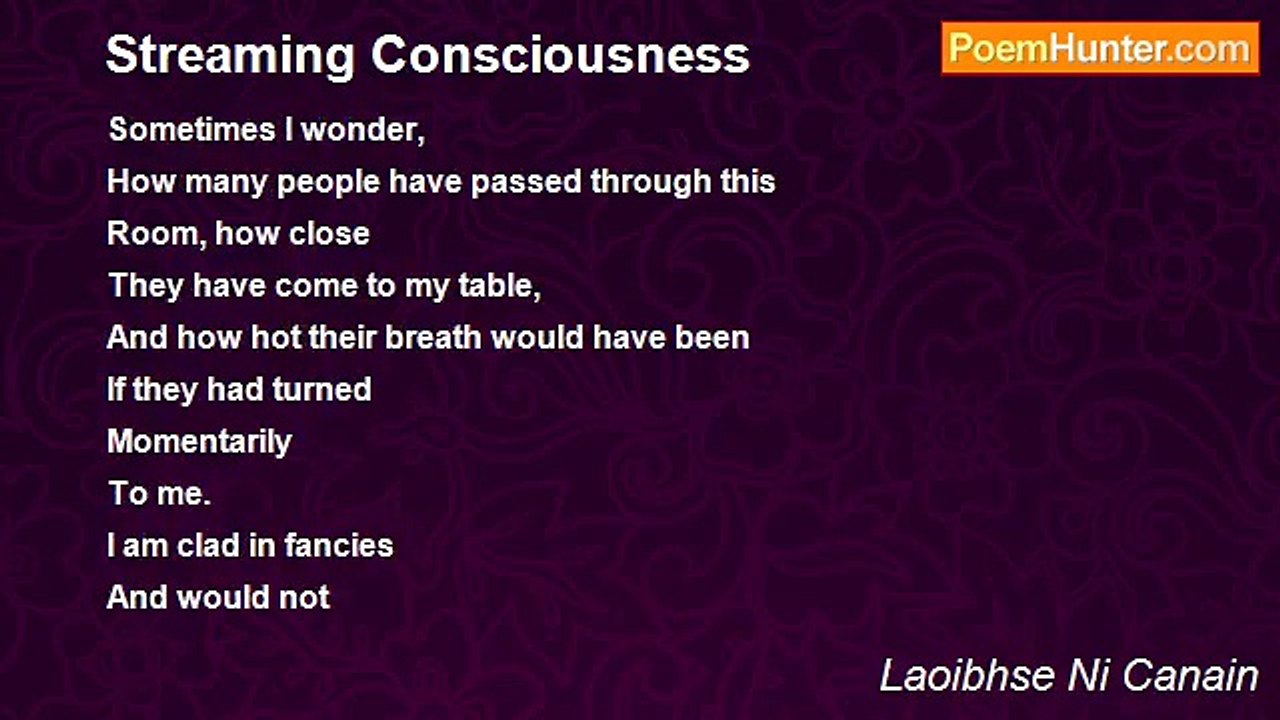 Streaming Consciousness

PoemHunter.com

Sometimes I wonder,
How many people have passed through this
Room, how close
They have come to my table,
And how hot their breath would have been
If they had turned
Momentarily
To me.
I am clad in fancies
And would not

Laoibhse Ni Canain